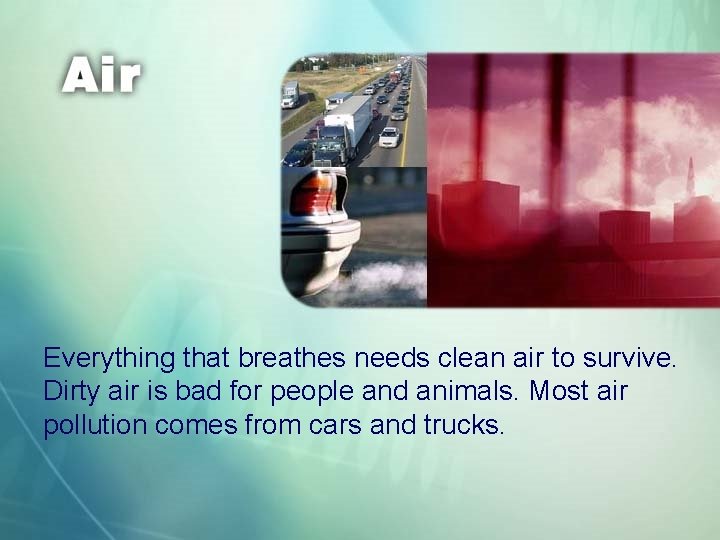 Air

Everything that breathes needs clean air to survive. Dirty air is bad for people and animals. Most air pollution comes from cars and trucks.